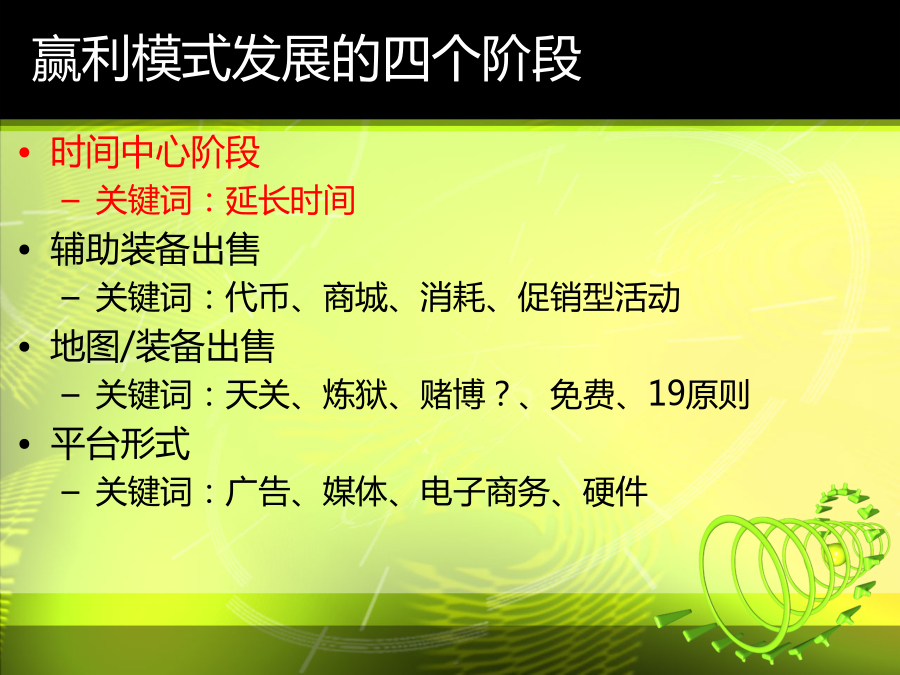 赢利模式发展的四个阶段

• 时间中心阶段
– 关键词：延长时间
• 辅助装备出售
– 关键词：代币、商城、消耗、促销型活动
• 地图/装备出售
– 关键词：天关、炼狱、赌博？、免费、19原则
• 平台形式
– 关键词：广告、媒体、电子商务、硬件